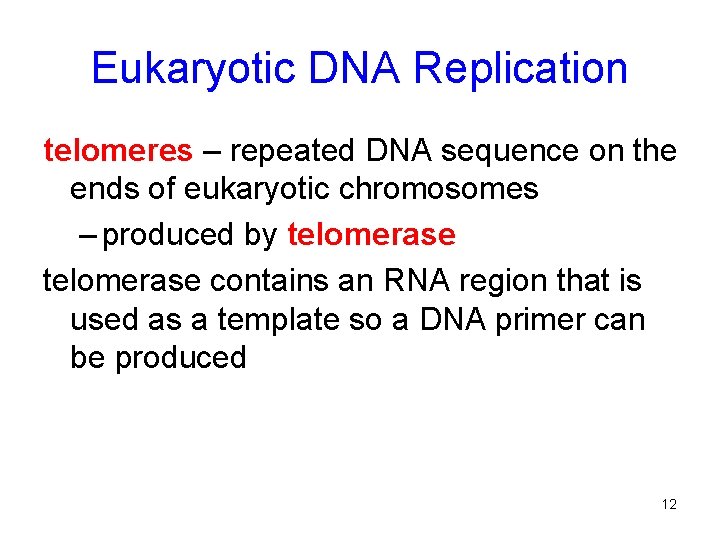 Eukaryotic DNA Replication

telomeres – repeated DNA sequence on the ends of eukaryotic chromosomes

– produced by telomerase

telomerase contains an RNA region that is used as a template so a DNA primer can be produced

12